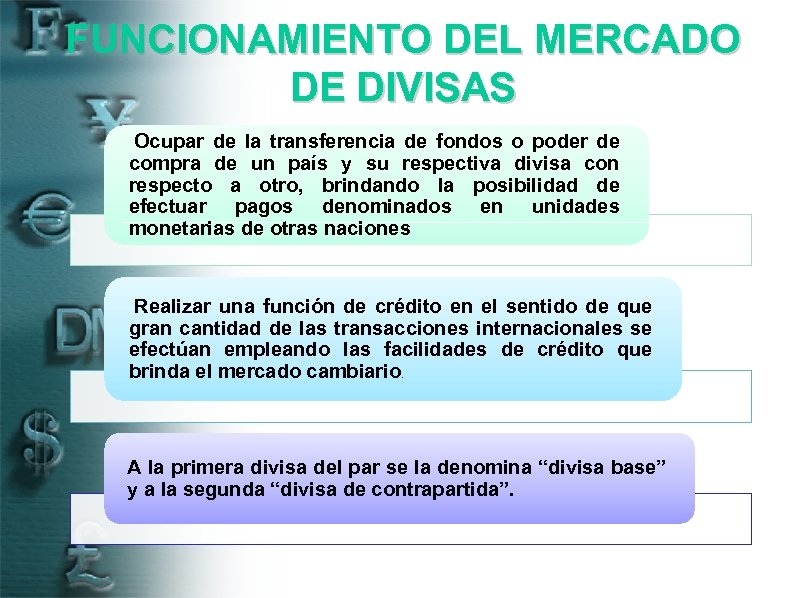 FUNCIONAMIENTO DEL MERCADO DE DIVISAS

Ocupar de la transferencia de fondos o poder de compra de un país y su respectiva divisa con respecto a otro, brindando la posibilidad de efectuar pagos denominados en unidades monetarias de otras naciones

Realizar una función de crédito en el sentido de que gran cantidad de las transacciones internacionales se efectúan empleando las facilidades de crédito que brinda el mercado cambiario.

A la primera divisa del par se la denomina “divisa base” y a la segunda “divisa de contrapartida”.